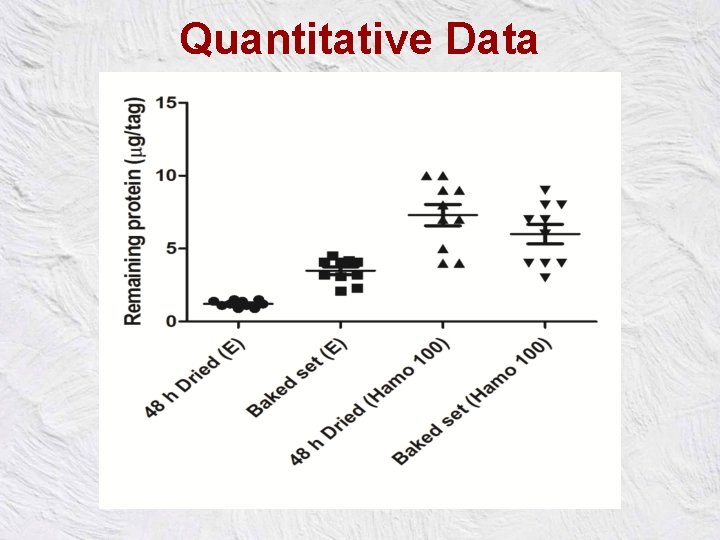 Quantitative Data

Remaining protein ($\mu$g/tag)

15

10

5

0

48 h Dried (E)

Baked set (E)

48 h Dried (Hamo 100)

Baked set (Hamo 100)